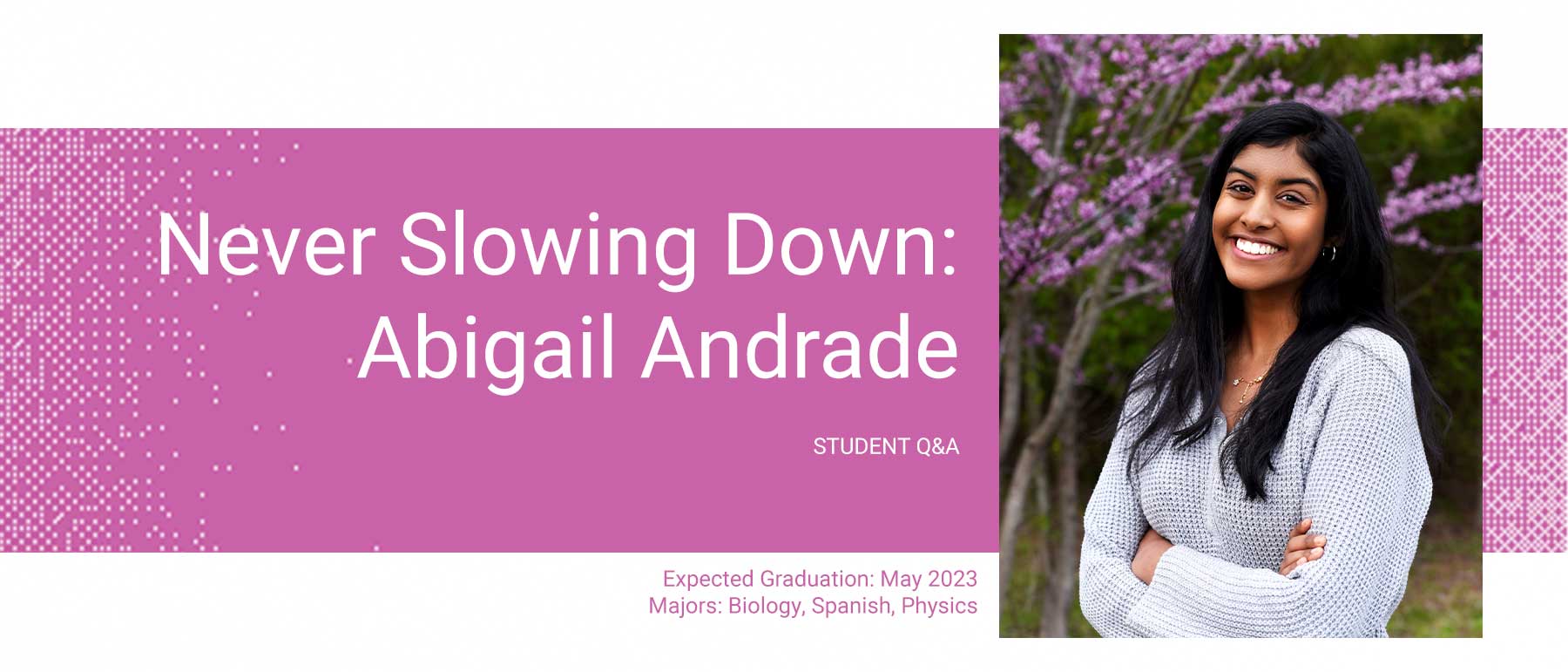 Never Slowing Down: Abigail Andrade

STUDENT Q&A

Expected Graduation: May 2023
Majors: Biology, Spanish, Physics